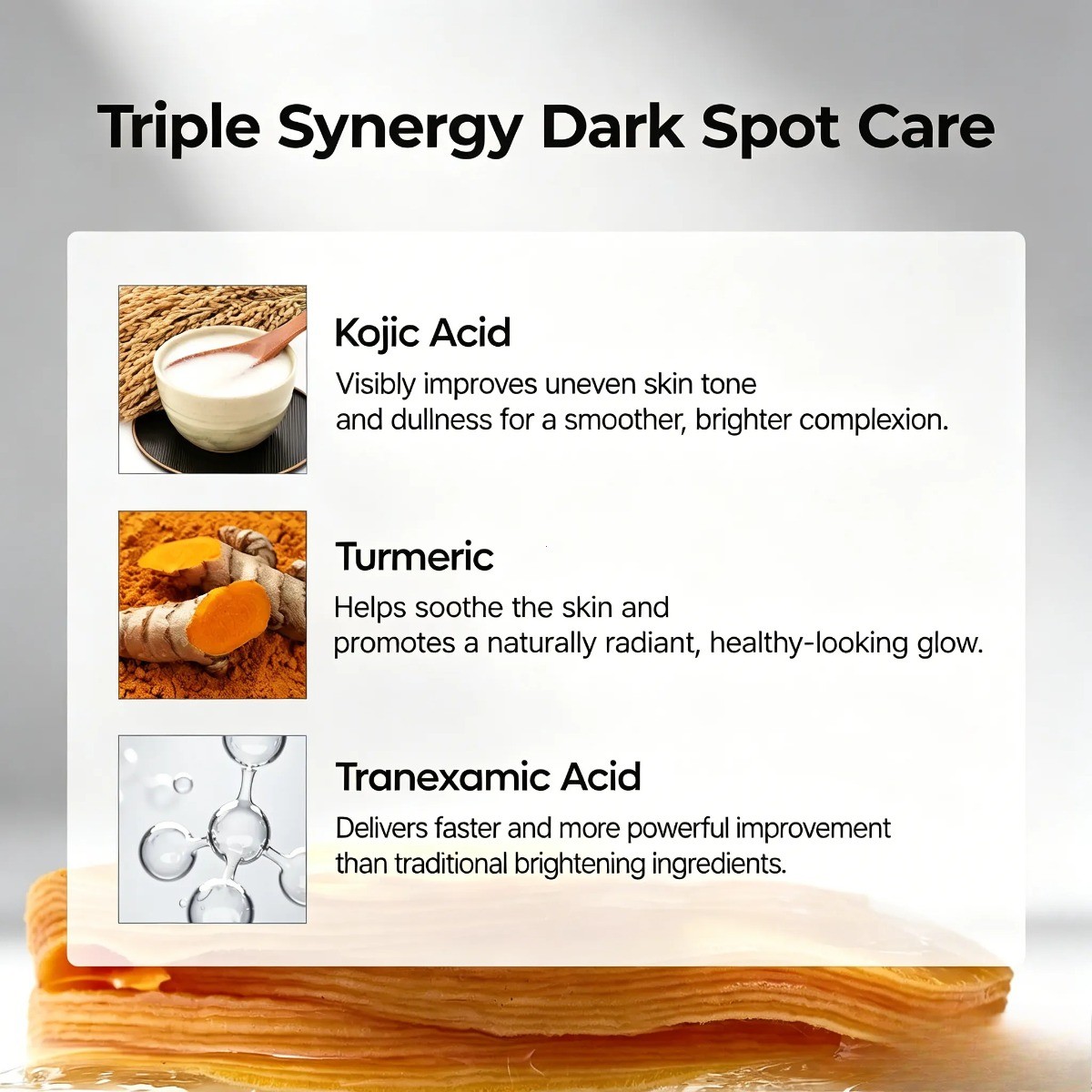 Triple Synergy Dark Spot Care

Kojic Acid
Visibly improves uneven skin tone and dullness for a smoother, brighter complexion.

Turmeric
Helps soothe the skin and promotes a naturally radiant, healthy-looking glow.

Tranexamic Acid
Delivers faster and more powerful improvement than traditional brightening ingredients.